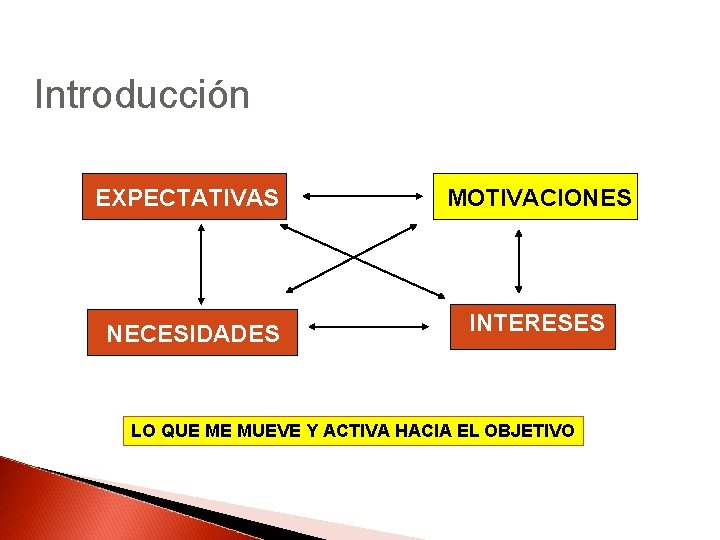 Introducción

EXPECTATIVAS

MOTIVACIONES

NECESIDADES

INTERESES

LO QUE ME MUEVE Y ACTIVA HACIA EL OBJETIVO